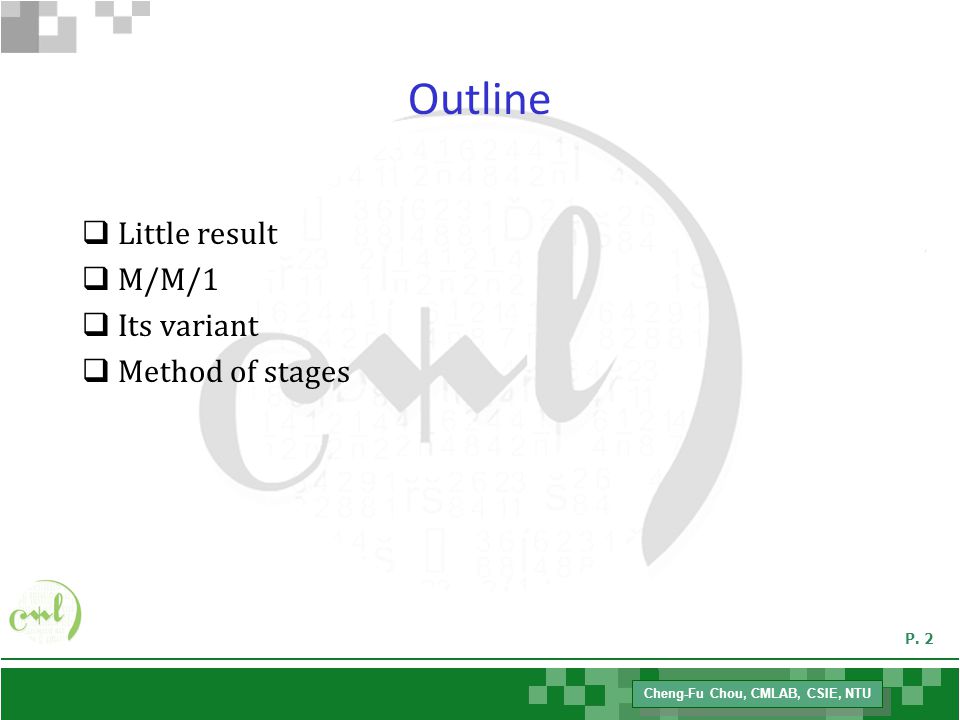 Outline

❑ Little result
❑ M/M/1
❑ Its variant
❑ Method of stages

P. 2

Cheng-Fu Chou, CMLAB, CSIE, NTU